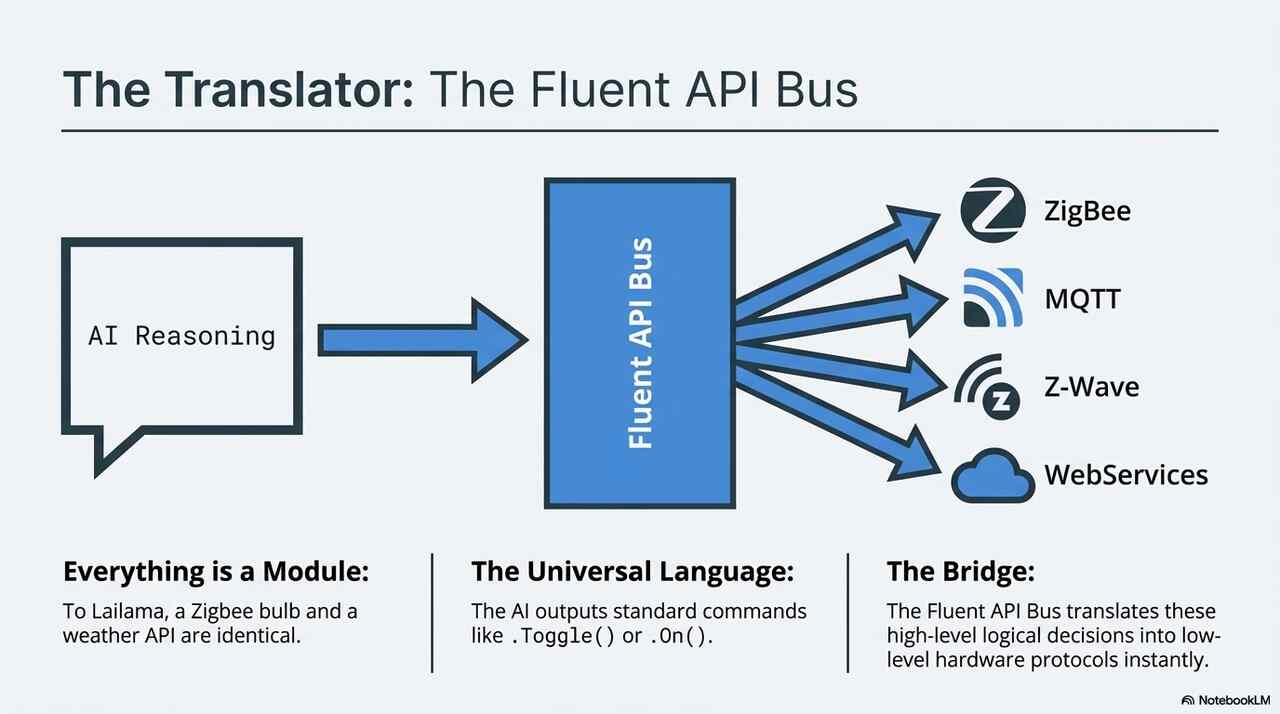 The Translator: The Fluent API Bus

AI Reasoning

Fluent API Bus

ZigBee

MQTT

Z-Wave

WebServices

Everything is a Module:

To Lailama, a Zigbee bulb and a weather API are identical.

The Universal Language:

The AI outputs standard commands like .Toggle() or .On().

The Bridge:

The Fluent API Bus translates these high-level logical decisions into low-level hardware protocols instantly.

NotebookLM